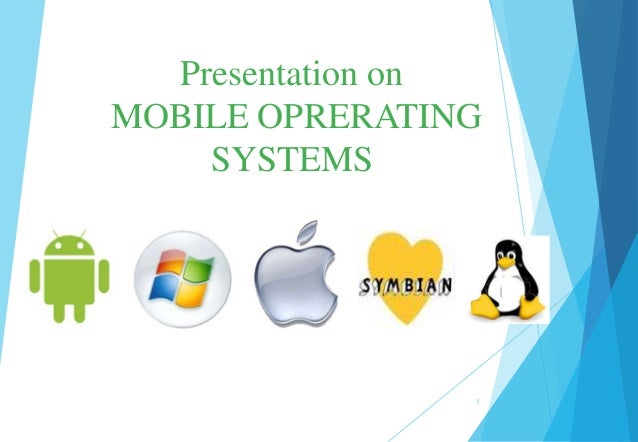 Presentation on
MOBILE OPRERATING SYSTEMS

SYMBIAN

1